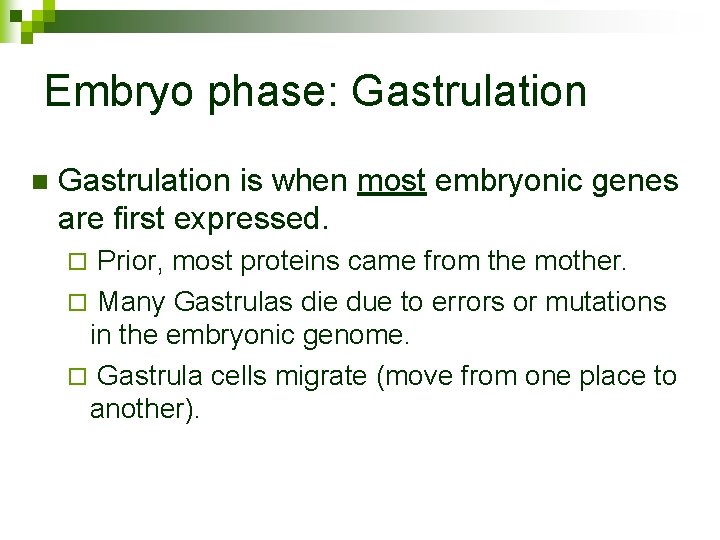 Embryo phase: Gastrulation

Gastrulation is when most embryonic genes are first expressed.

Prior, most proteins came from the mother.

Many Gastrulas die due to errors or mutations in the embryonic genome.

Gastrula cells migrate (move from one place to another).